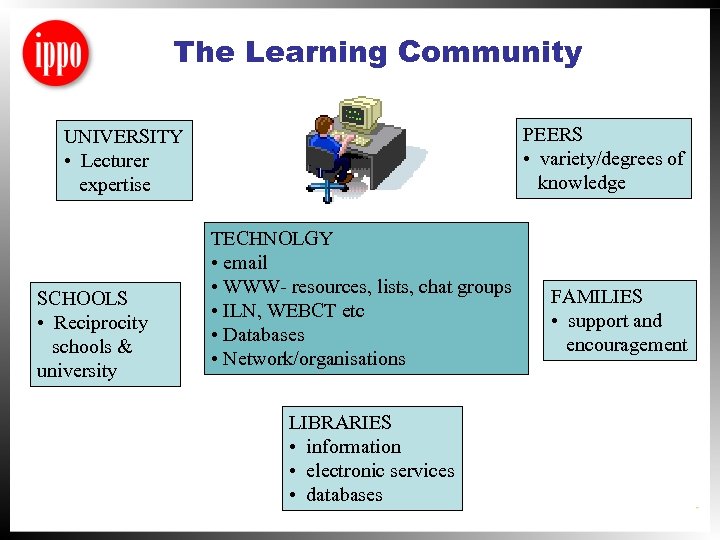 ippo

The Learning Community

UNIVERSITY
• Lecturer expertise

PEERS
• variety/degrees of knowledge

TECHNOLGY
• email
• WWW- resources, lists, chat groups
• ILN, WEBCT etc
• Databases
• Network/organisations

SCHOOLS
• Reciprocity schools & university

FAMILIES
• support and encouragement

LIBRARIES
• information
• electronic services
• databases